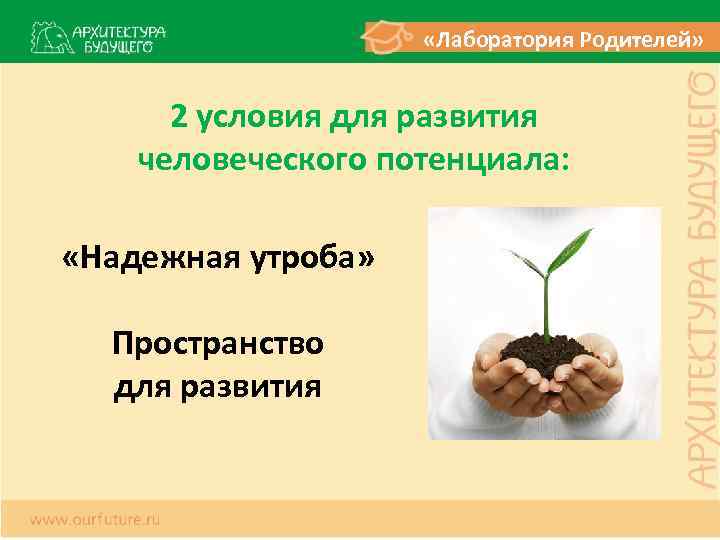 АРХИТЕКТУРА БУДУЩЕГО

«Лаборатория Родителей»

2 условия для развития человеческого потенциала:

«Надежная утроба»

Пространство для развития

АРХИТЕКТУРА БУДУЩЕГО

www.ourfuture.ru